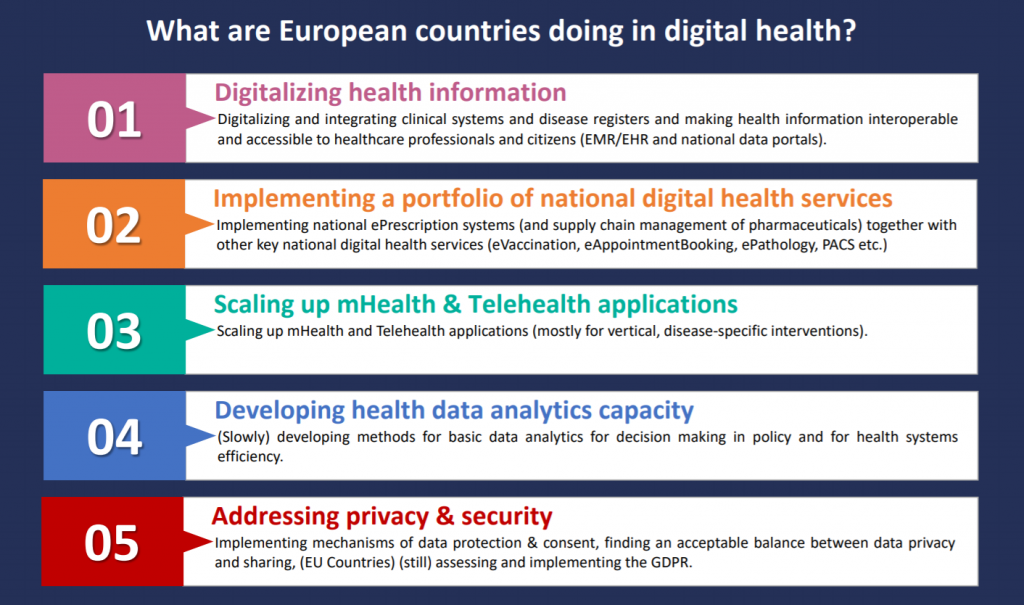 What are European countries doing in digital health?

01

Digitalizing health information

Digitalizing and integrating clinical systems and disease registers and making health information interoperable and accessible to healthcare professionals and citizens (EMR/EHR and national data portals).

02

Implementing a portfolio of national digital health services

Implementing national ePrescription systems (and supply chain management of pharmaceuticals) together with other key national digital health services (eVaccination, eAppointmentBooking, ePathology, PACS etc.)

03

Scaling up mHealth & Telehealth applications

Scaling up mHealth and Telehealth applications (mostly for vertical, disease-specific interventions).

04

Developing health data analytics capacity

(Slowly) developing methods for basic data analytics for decision making in policy and for health systems efficiency.

05

Addressing privacy & security

Implementing mechanisms of data protection & consent, finding an acceptable balance between data privacy and sharing, (EU Countries) (still) assessing and implementing the GDPR.